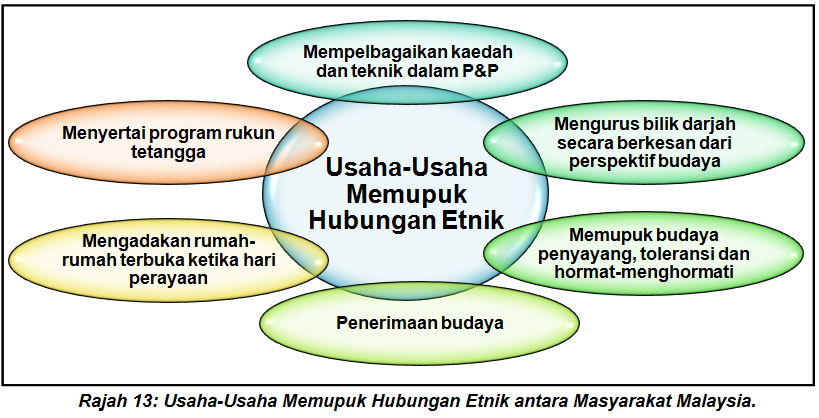 Mempelbagaikan kaedah dan teknik dalam P&P

Menyertai program rukun tetangga

Mengurus bilik darjah secara berkesan dari perspektif budaya

Usaha-Usaha Memupuk Hubungan Etnik

Mengadakan rumah-rumah terbuka ketika hari perayaan

Memupuk budaya penyayang, toleransi dan hormat-menghormati

Penerimaan budaya

Rajah 13: Usaha-Usaha Memupuk Hubungan Etnik antara Masyarakat Malaysia.